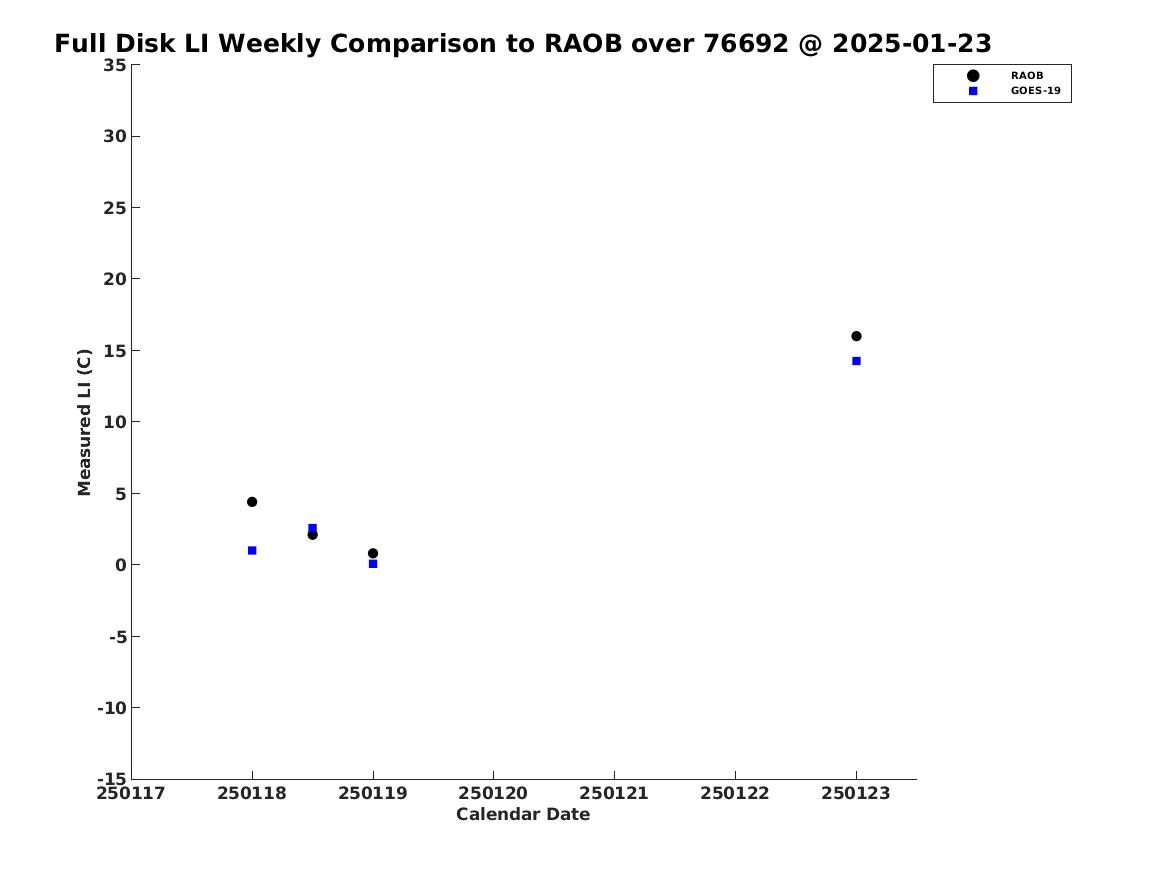 Full Disk LI Weekly Comparison to RAOB over 76692 @ 2025-01-23

RAOB
GOES-19

Measured LI (C)

35
30
25
20
15
10
5
0
-5
-10
-15

250117
250118
250119
250120
250121
250122
250123

Calendar Date